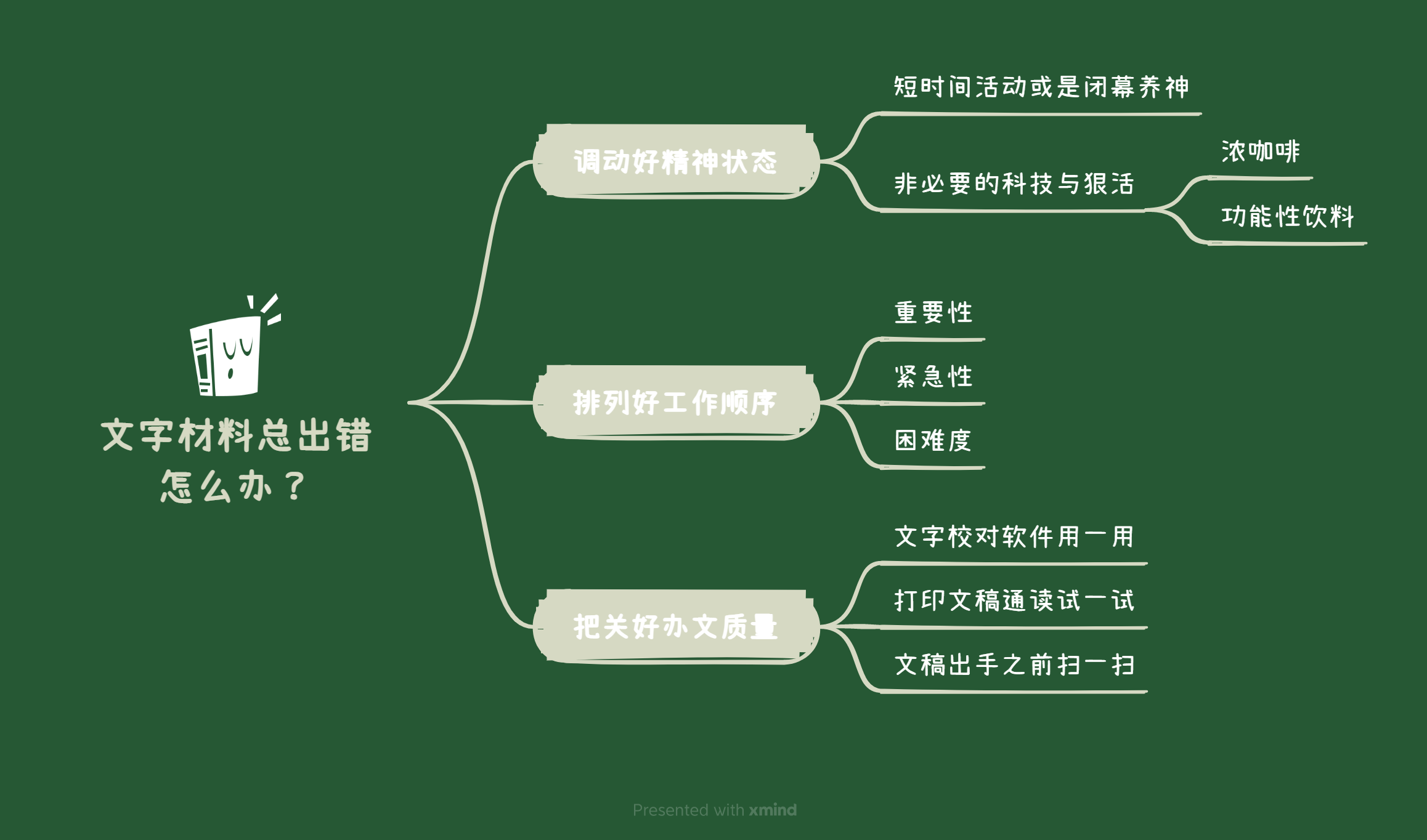 文字材料总出错怎么办？

调动好精神状态

短时间活动或是闭幕养神

非必要的科技与狠活

浓咖啡

功能性饮料

排列好工作顺序

重要性

紧急性

困难度

把关好办文质量

文字校对软件用一用

打印文稿通读试一试

文稿出手之前扫一扫

Presented with xmind